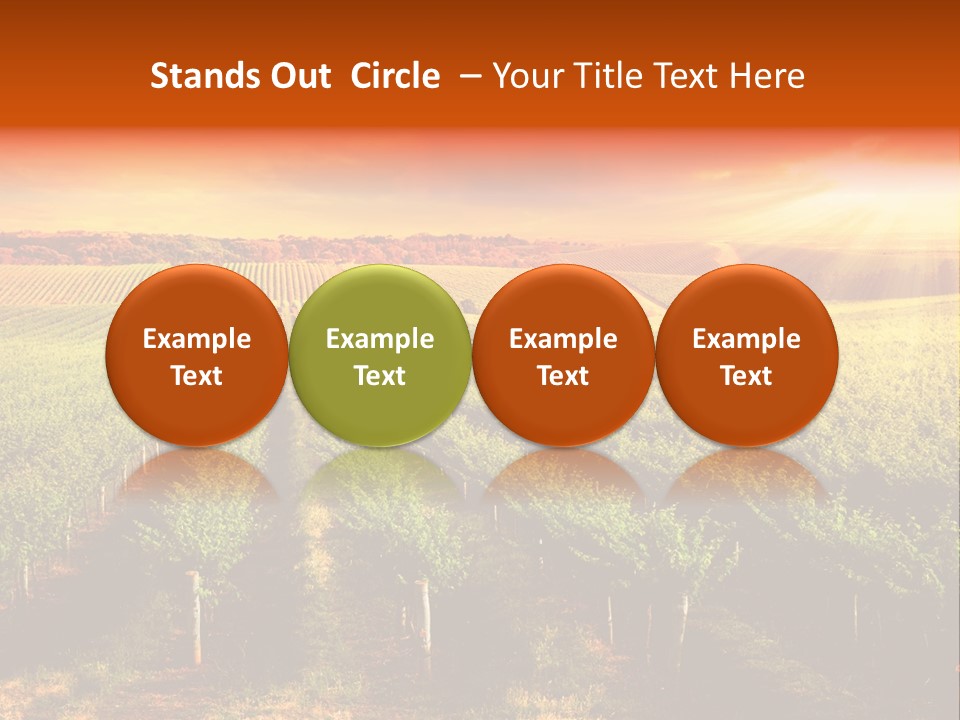 Stands Out Circle – Your Title Text Here

Example Text

Example Text

Example Text

Example Text